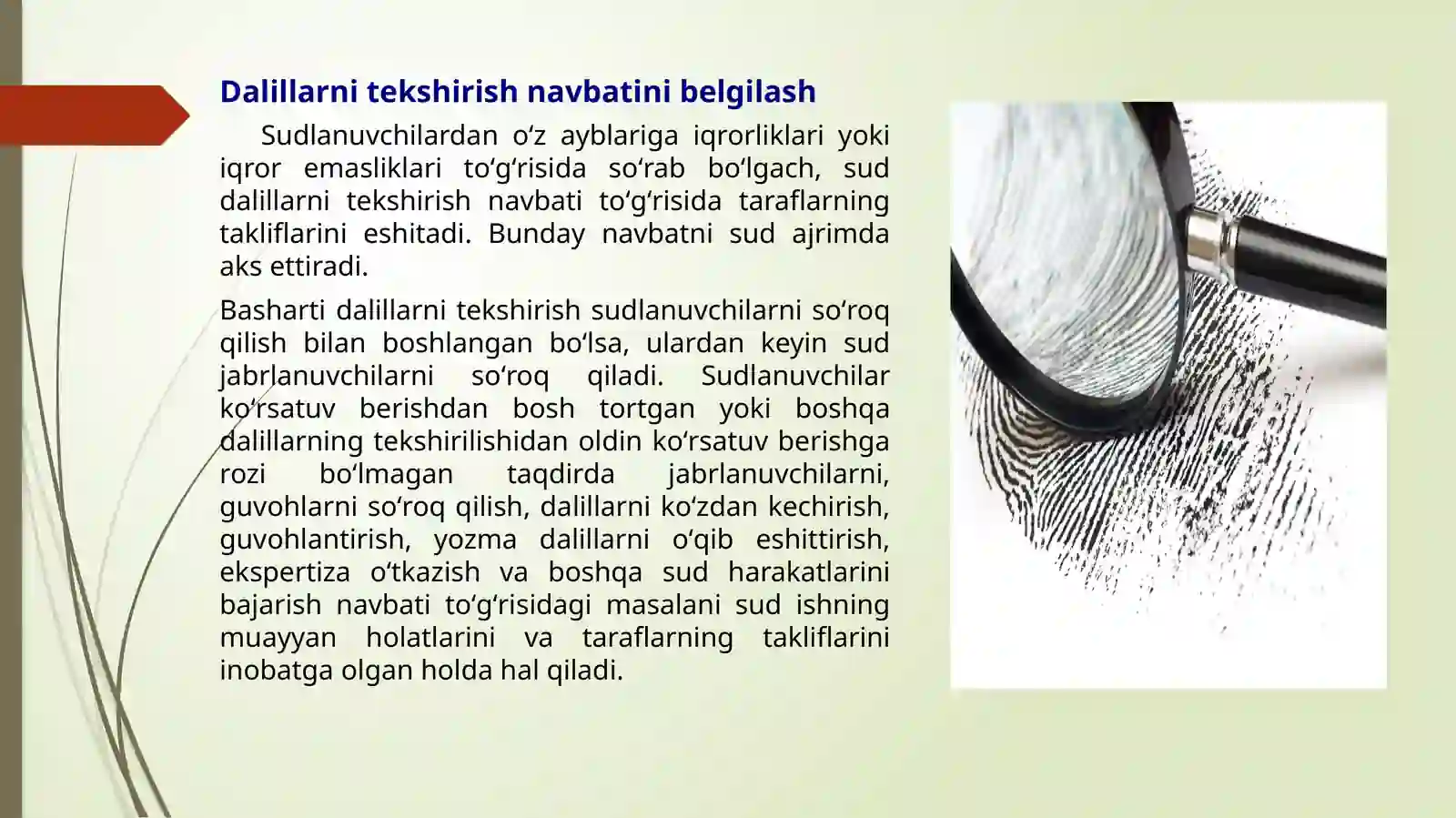 Dalillarni tekshirish navbatini belgilash

Sudlanuvchilardan oʻz ayblariga iqrorliklari yoki iqror emasliklari toʻgʻrisida soʻrab boʻlgach, sud dalillarni tekshirish navbati toʻgʻrisida taraflarning takliflarini eshitadi. Bunday navbatni sud ajrimda aks ettiradi.

Basharti dalillarni tekshirish sudlanuvchilarni soʻroq qilish bilan boshlangan boʻlsa, ulardan keyin sud jabrlanuvchilarni soʻroq qiladi. Sudlanuvchilar koʻrsatuv berishdan bosh tortgan yoki boshqa dalillarning tekshirilishidan oldin koʻrsatuv berishga rozi boʻlmagan taqdirda jabrlanuvchilarni, guvohlarni soʻroq qilish, dalillarni koʻzdan kechirish, guvohlantirish, yozma dalillarni oʻqib eshittirish, ekspertiza oʻtkazish va boshqa sud harakatlarini bajarish navbati toʻgʻrisidagi masalani sud ishning muayyan holatlarini va taraflarning takliflarini inobatga olgan holda hal qiladi.